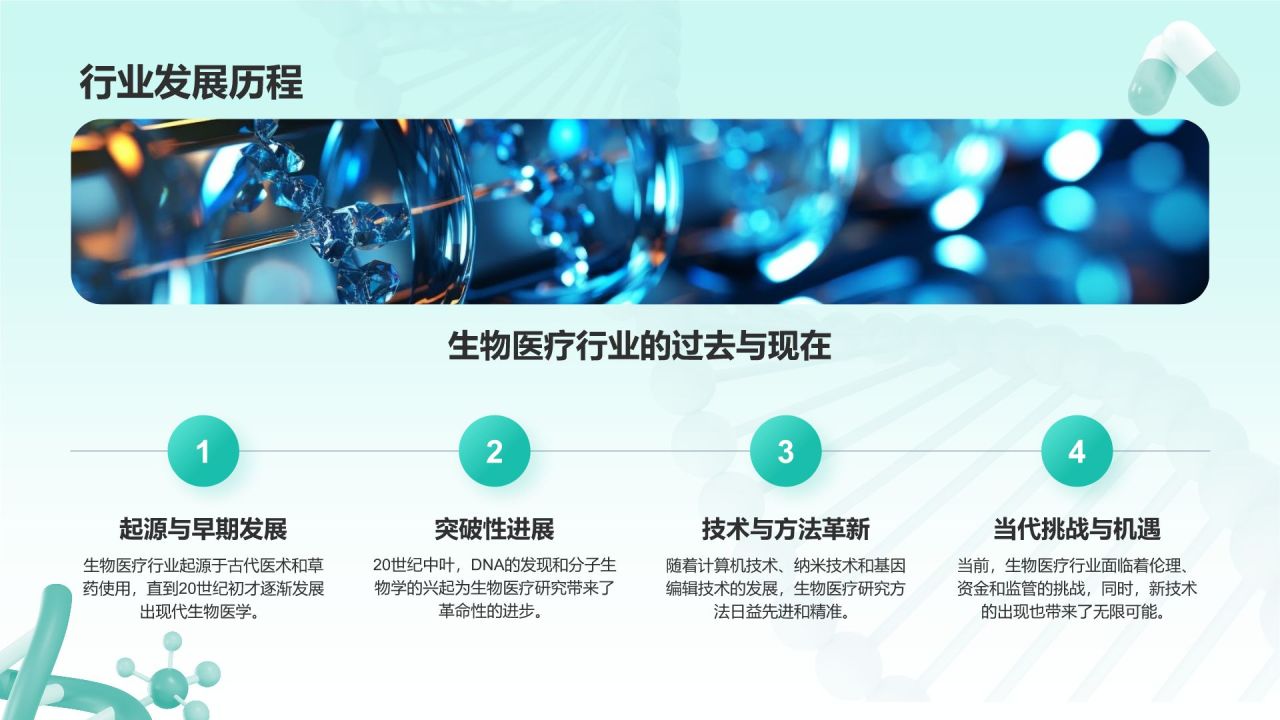 行业发展历程

生物医疗行业的过去与现在

1

起源与早期发展

生物医疗行业起源于古代医术和草药使用，直到20世纪初才逐渐发展出现代生物医学。

2

突破性进展

20世纪中叶，DNA的发现和分子生物学的兴起为生物医疗研究带来了革命性的进步。

3

技术与方法革新

随着计算机技术、纳米技术和基因编辑技术的发展，生物医疗研究方法日益先进和精准。

4

当代挑战与机遇

当前，生物医疗行业面临着伦理、资金和监管的挑战，同时，新技术的出现也带来了无限可能。